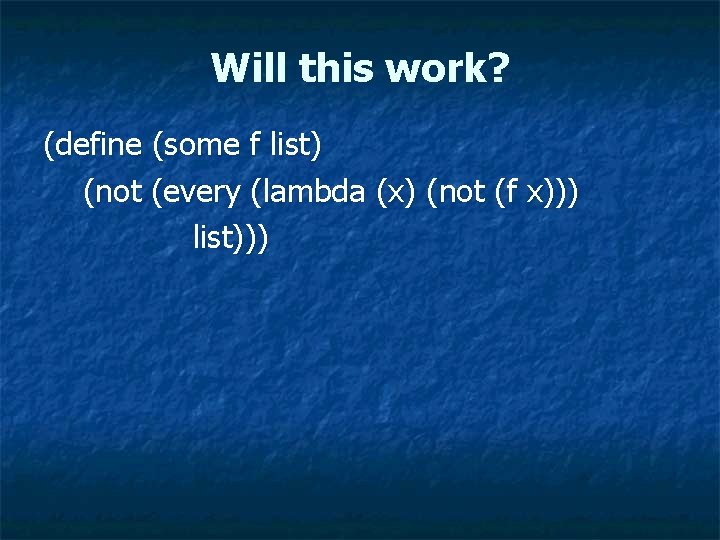 Will this work?

(define (some f list)
(not (every (lambda (x) (not (f x)))
list)))